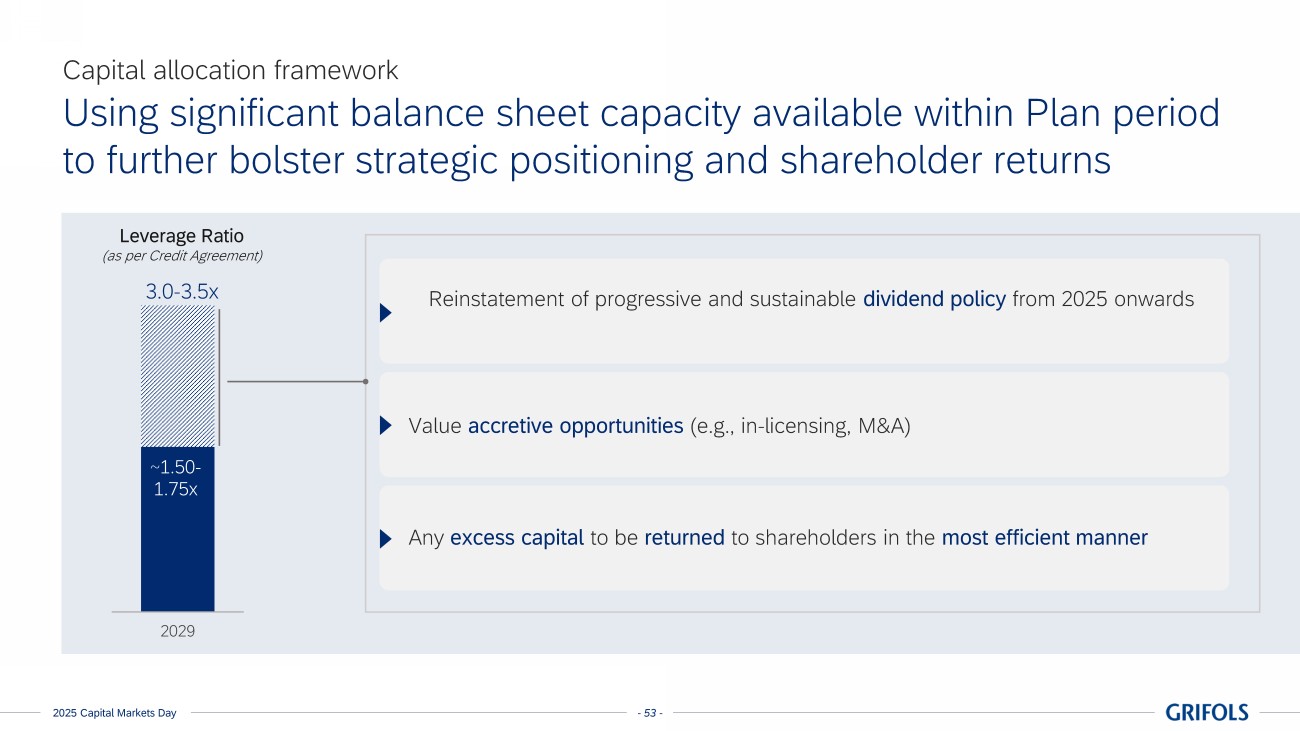 Capital allocation framework

Using significant balance sheet capacity available within Plan period to further bolster strategic positioning and shareholder returns

Leverage Ratio
(as per Credit Agreement)

3.0-3.5x

~1.50-1.75x

2029

Reinstatement of progressive and sustainable dividend policy from 2025 onwards

Value accretive opportunities (e.g., in-licensing, M&A)

Any excess capital to be returned to shareholders in the most efficient manner

2025 Capital Markets Day

- 53 -

GRIFOLS